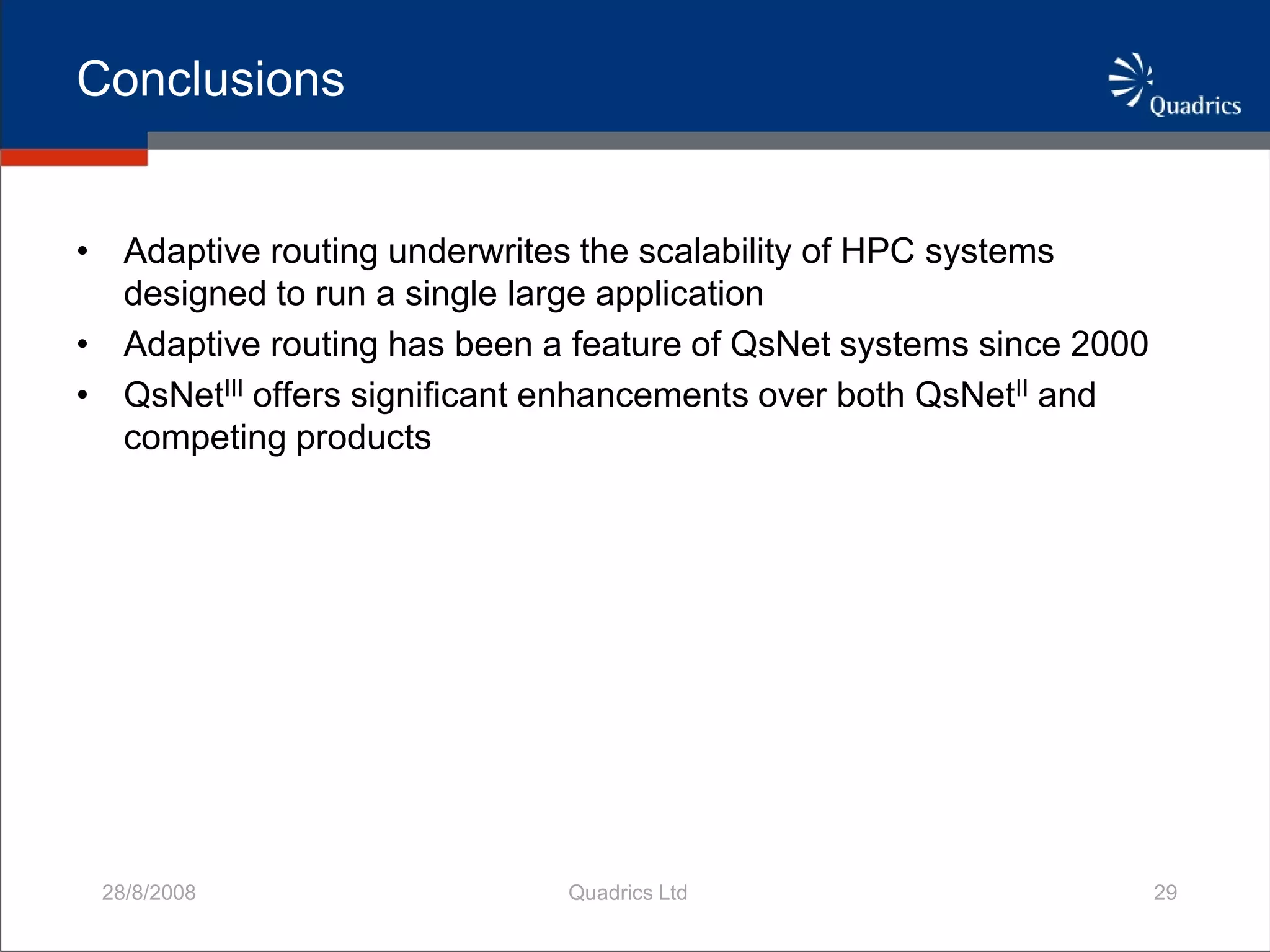 Conclusions

Quadrics

• Adaptive routing underwrites the scalability of HPC systems designed to run a single large application

• Adaptive routing has been a feature of QsNet systems since 2000

• QsNet$^{III}$ offers significant enhancements over both QsNet$^{II}$ and competing products

28/8/2008

Quadrics Ltd

29